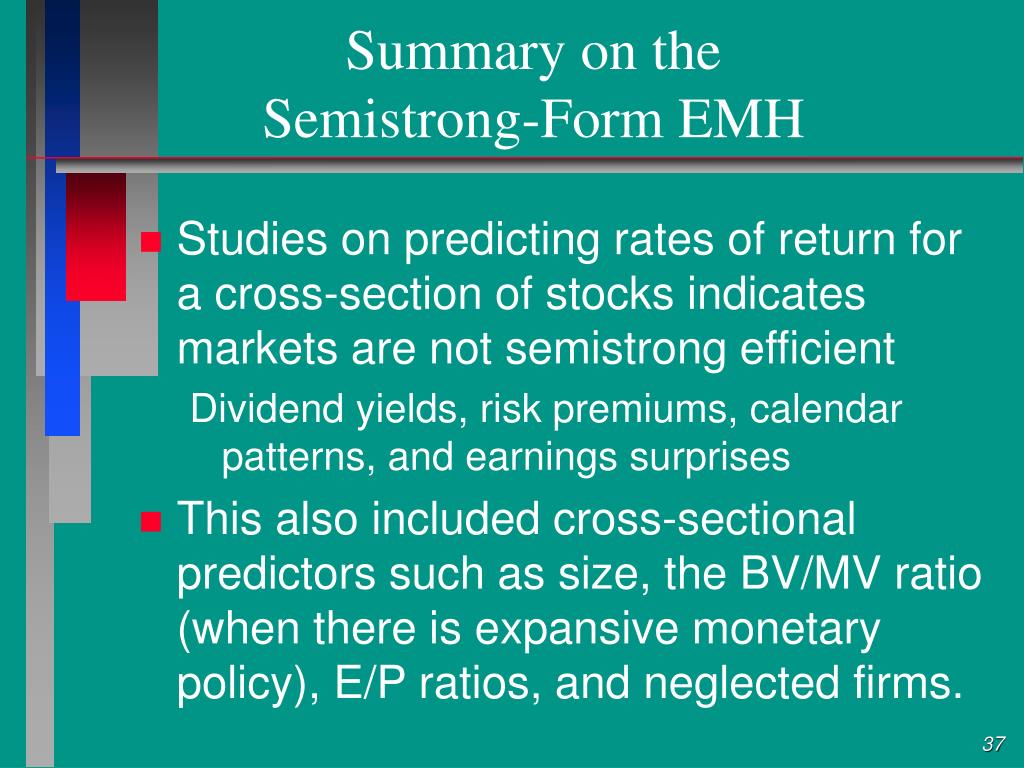 Summary on the
Semistrong-Form EMH

Studies on predicting rates of return for a cross-section of stocks indicates markets are not semistrong efficient

Dividend yields, risk premiums, calendar patterns, and earnings surprises

This also included cross-sectional predictors such as size, the BV/MV ratio (when there is expansive monetary policy), E/P ratios, and neglected firms.

37